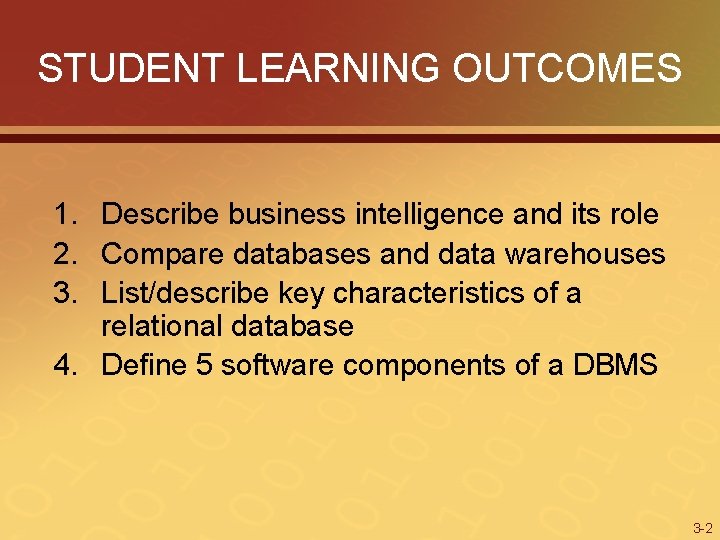 STUDENT LEARNING OUTCOMES

1. Describe business intelligence and its role
2. Compare databases and data warehouses
3. List/describe key characteristics of a relational database
4. Define 5 software components of a DBMS

3-2